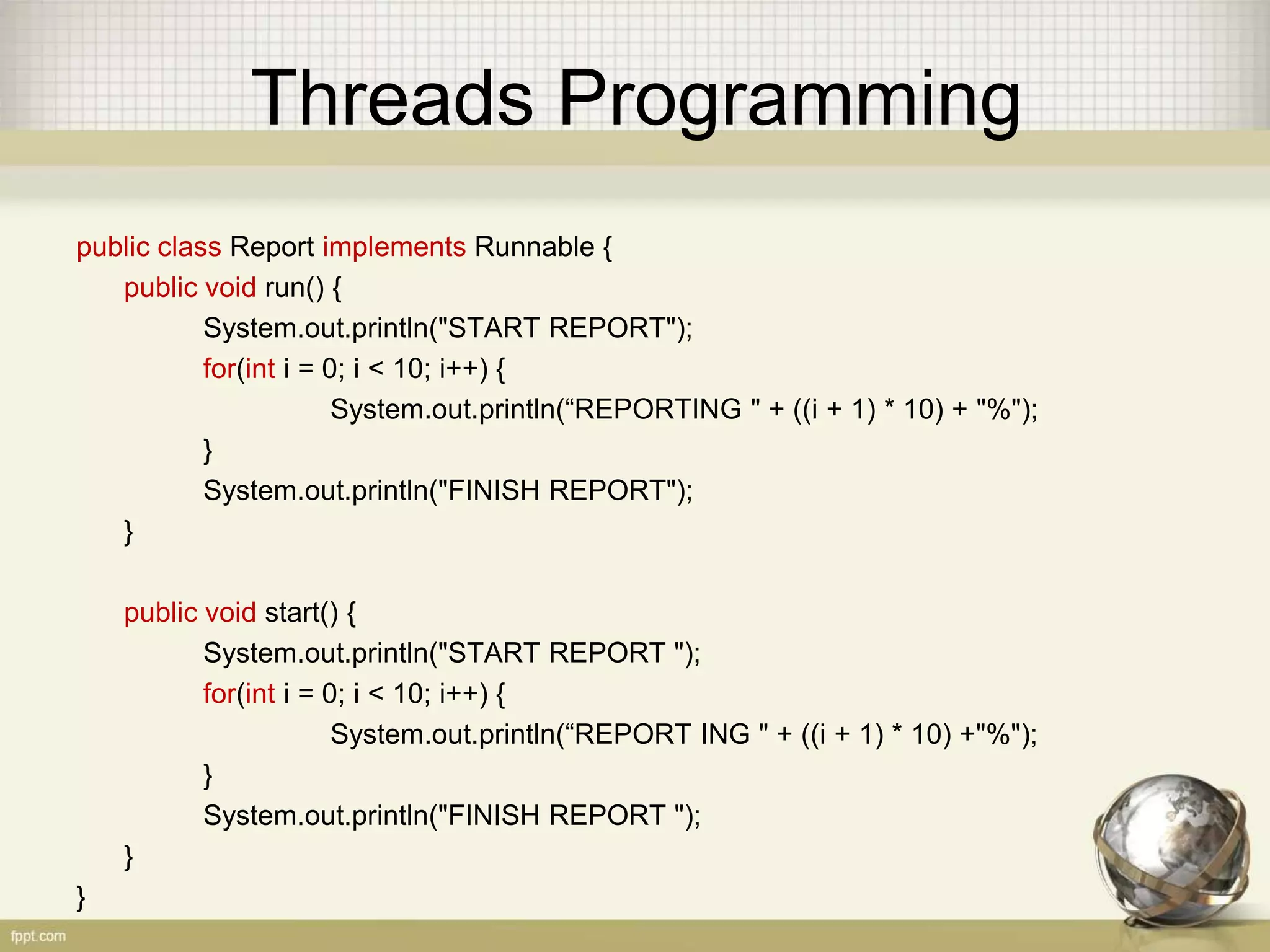 Threads Programming

public class Report implements Runnable {
    public void run() {
        System.out.println("START REPORT");
        for(int i = 0; i < 10; i++) {
            System.out.println(“REPORTING " + ((i + 1) * 10) + "%");
        }
        System.out.println("FINISH REPORT");
    }

    public void start() {
        System.out.println("START REPORT ");
        for(int i = 0; i < 10; i++) {
            System.out.println(“REPORT ING " + ((i + 1) * 10) +"%");
        }
        System.out.println("FINISH REPORT ");
    }
}

fppt.com